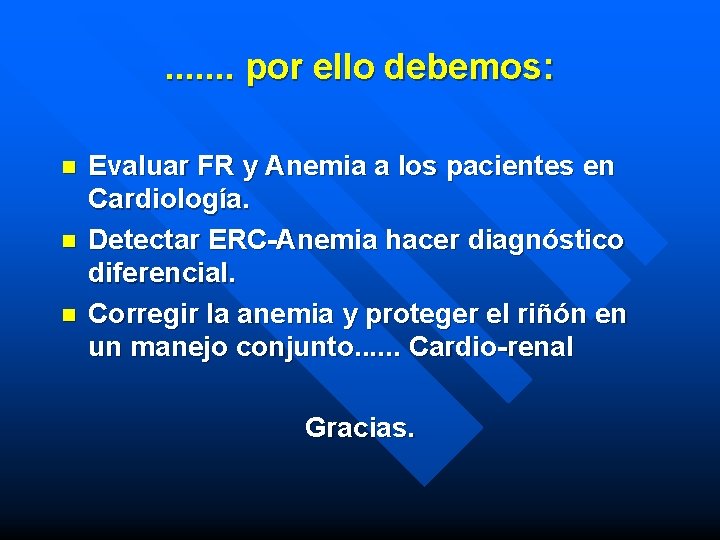 ....... por ello debemos:

- Evaluar FR y Anemia a los pacientes en Cardiología.
- Detectar ERC-Anemia hacer diagnóstico diferencial.
- Corregir la anemia y proteger el riñón en un manejo conjunto...... Cardio-renal

Gracias.